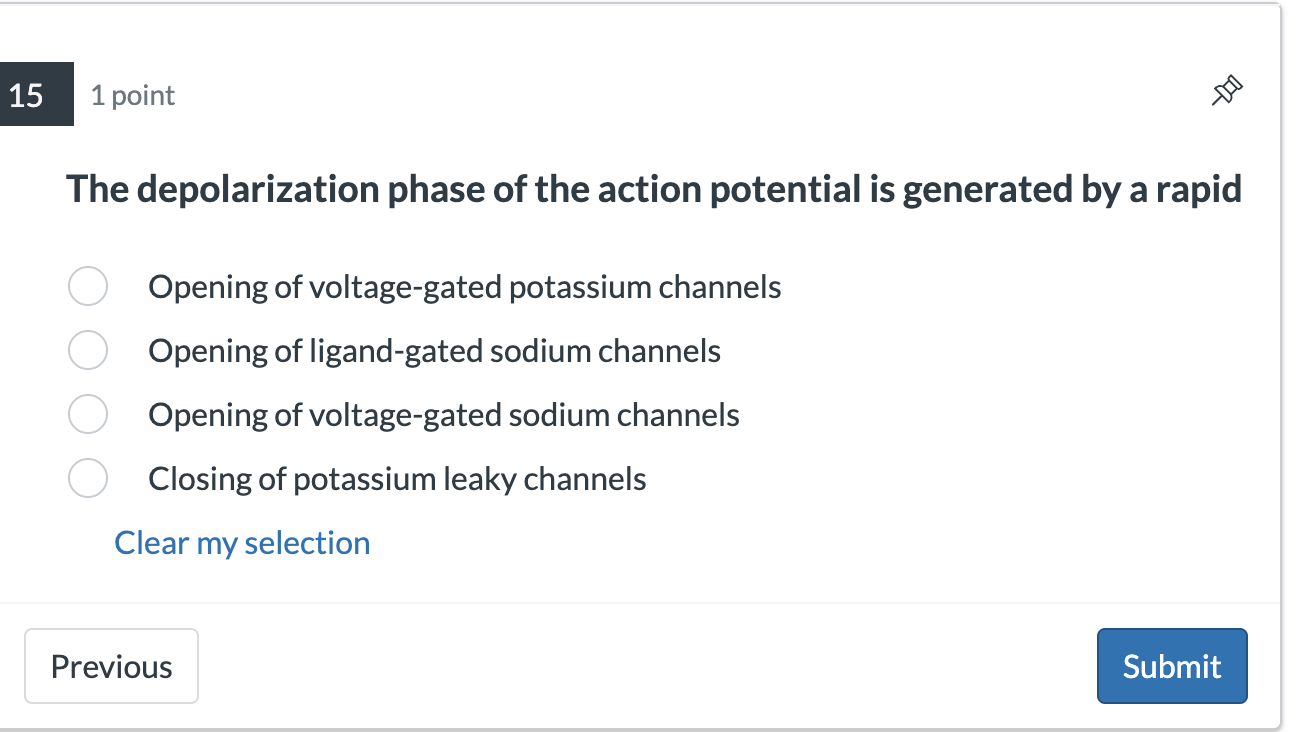 15 1 point

The depolarization phase of the action potential is generated by a rapid

Opening of voltage-gated potassium channels

Opening of ligand-gated sodium channels

Opening of voltage-gated sodium channels

Closing of potassium leaky channels

Clear my selection

Previous

Submit